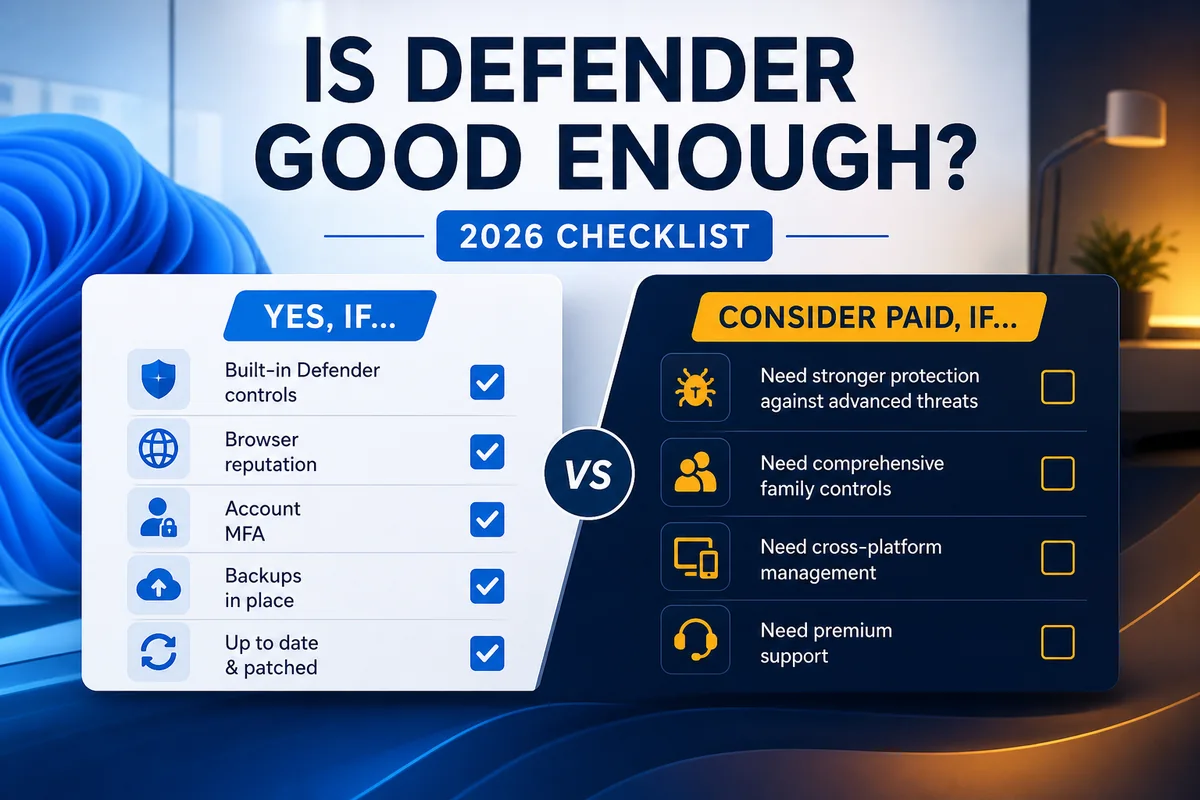 IS DEFENDER GOOD ENOUGH?

2026 CHECKLIST

YES, IF...

Built-in Defender controls

Browser reputation

Account MFA

Backups in place

Up to date & patched

VS

CONSIDER PAID, IF...

Need stronger protection against advanced threats

Need comprehensive family controls

Need cross-platform management

Need premium support